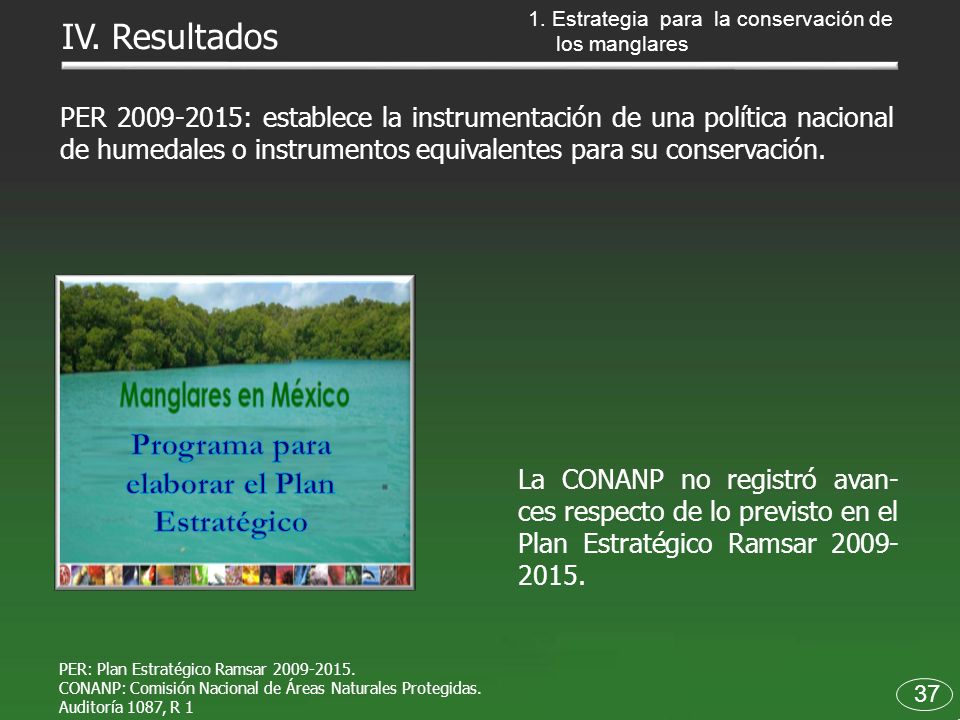 IV. Resultados

1. Estrategia para la conservación de los manglares

PER 2009-2015: establece la instrumentación de una política nacional de humedales o instrumentos equivalentes para su conservación.

Manglares en México

Programa para elaborar el Plan Estratégico

La CONANP no registró avances respecto de lo previsto en el Plan Estratégico Ramsar 2009-2015.

PER: Plan Estratégico Ramsar 2009-2015.
CONANP: Comisión Nacional de Áreas Naturales Protegidas.
Auditoría 1087, R 1

37